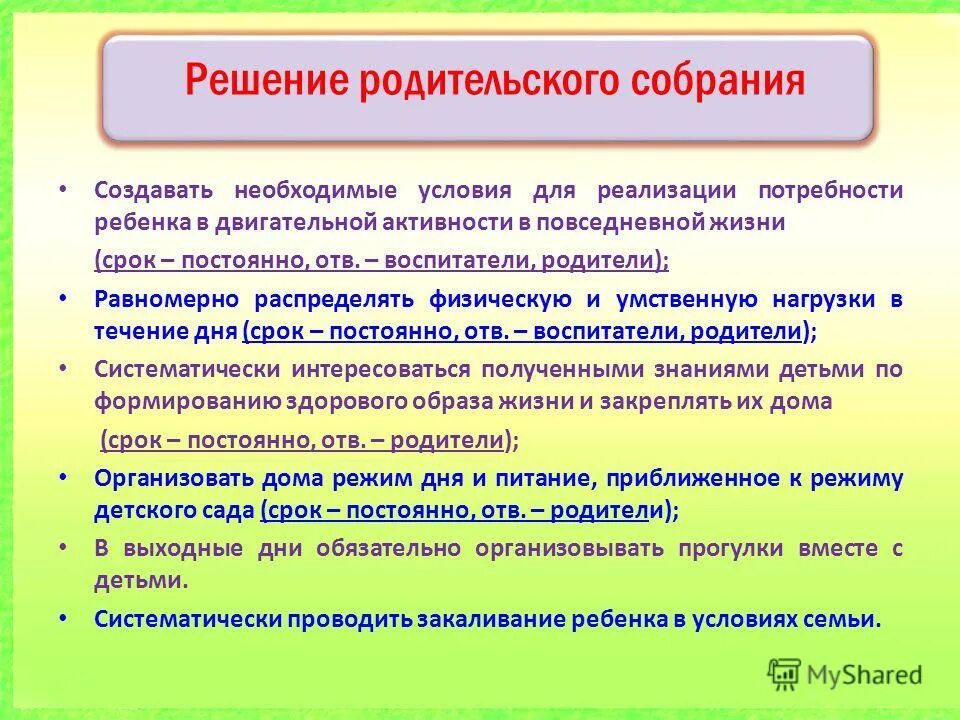 Решение родительского собрания

• Создавать необходимые условия для реализации потребности ребенка в двигательной активности в повседневной жизни

(срок – постоянно, отв. – воспитатели, родители);

• Равномерно распределять физическую и умственную нагрузки в течение дня (срок – постоянно, отв. – воспитатели, родители);

• Систематически интересоваться полученными знаниями детьми по формированию здорового образа жизни и закреплять их дома

(срок – постоянно, отв. – родители);

• Организовать дома режим дня и питание, приближенное к режиму детского сада (срок – постоянно, отв. – родители);

• В выходные дни обязательно организовывать прогулки вместе с детьми.

• Систематически проводить закаливание ребенка в условиях семьи.

MyShared